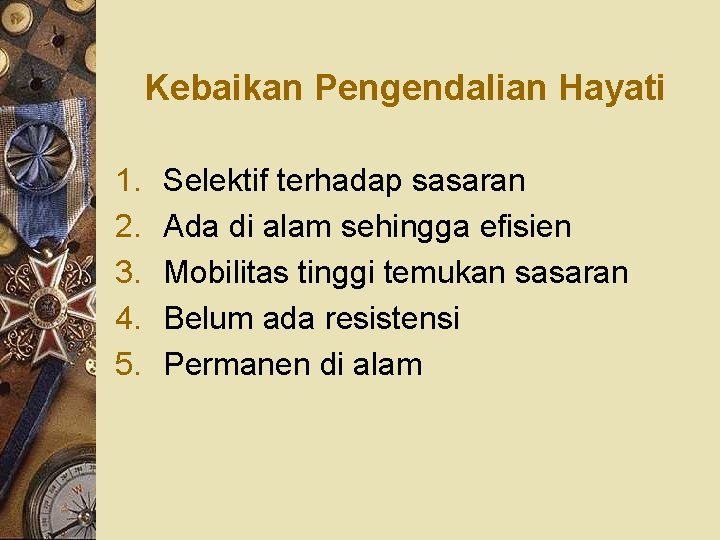 Kebaikan Pengendalian Hayati

1. Selektif terhadap sasaran
2. Ada di alam sehingga efisien
3. Mobilitas tinggi temukan sasaran
4. Belum ada resistensi
5. Permanen di alam